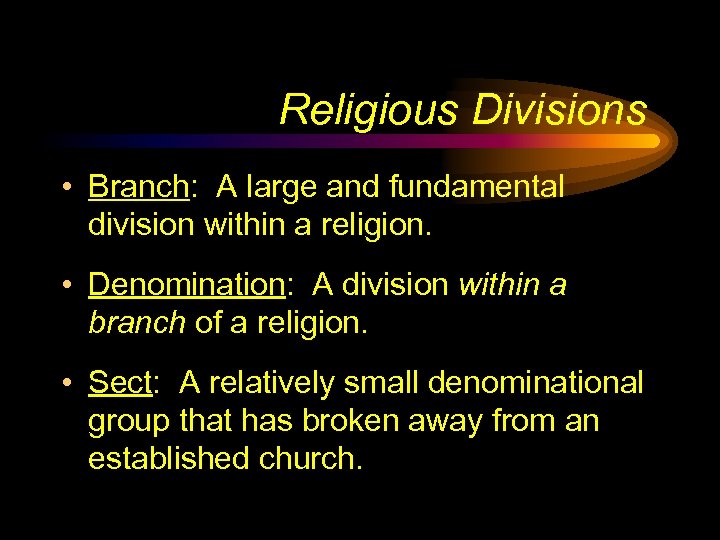 Religious Divisions

• Branch: A large and fundamental division within a religion.

• Denomination: A division within a branch of a religion.

• Sect: A relatively small denominational group that has broken away from an established church.